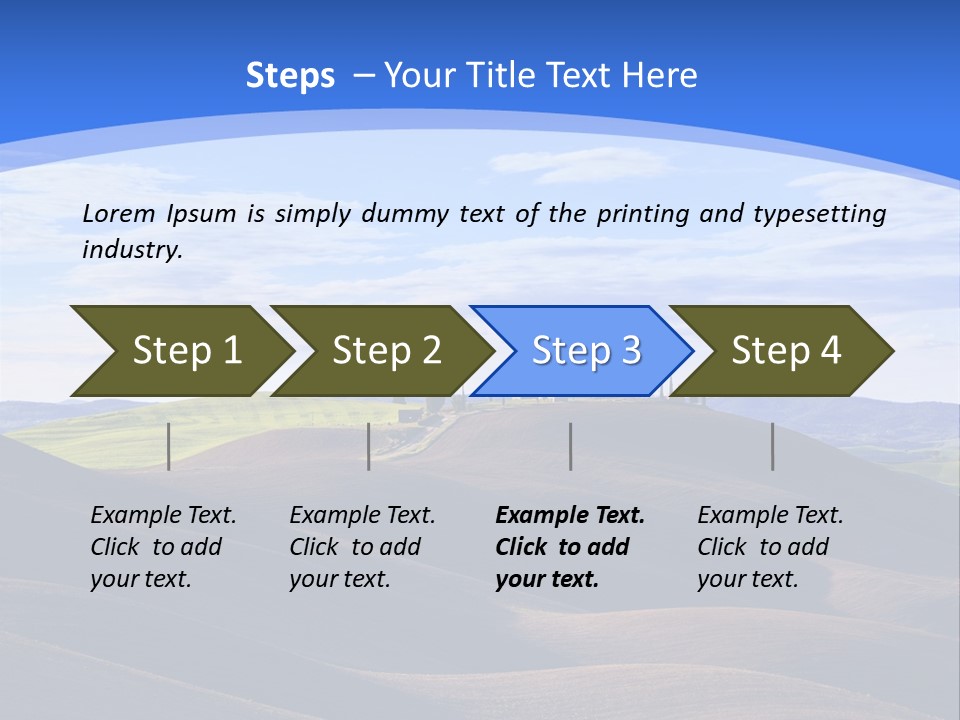 Steps – Your Title Text Here

Lorem Ipsum is simply dummy text of the printing and typesetting industry.

Step 1

Step 2

Step 3

Step 4

Example Text. Click to add your text.

Example Text. Click to add your text.

Example Text. Click to add your text.

Example Text. Click to add your text.